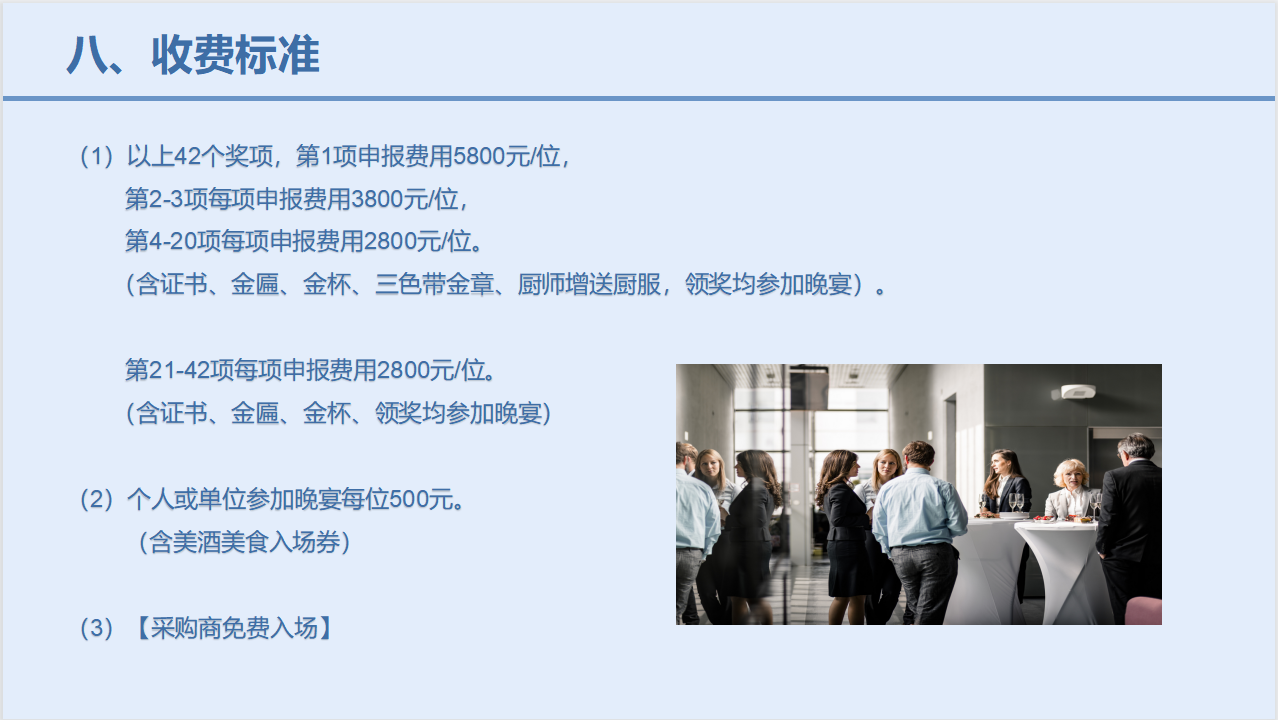 八、收费标准

（1）以上42个奖项，第1项申报费用5800元/位，
第2-3项每项申报费用3800元/位，
第4-20项每项申报费用2800元/位。
（含证书、金匾、金杯、三色带金章、厨师增送厨服，领奖均参加晚宴）。

第21-42项每项申报费用2800元/位。
（含证书、金匾、金杯、领奖均参加晚宴）

（2）个人或单位参加晚宴每位500元。
（含美酒美食入场券）

（3）【采购商免费入场】